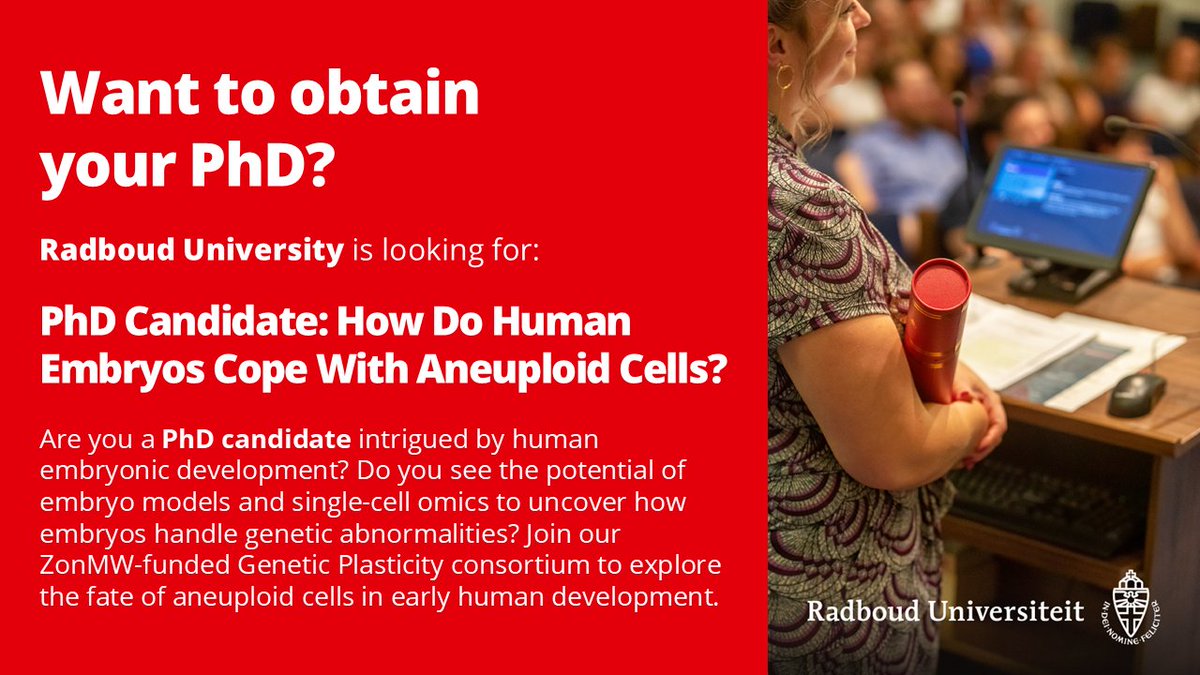 Want to obtain your PhD?

Radboud University is looking for:

PhD Candidate: How Do Human Embryos Cope With Aneuploid Cells?

Are you a PhD candidate intrigued by human embryonic development? Do you see the potential of embryo models and single-cell omics to uncover how embryos handle genetic abnormalities? Join our ZonMW-funded Genetic Plasticity consortium to explore the fate of aneuploid cells in early human development.

Radboud Universiteit

IN DEI NOMINE FELICITER